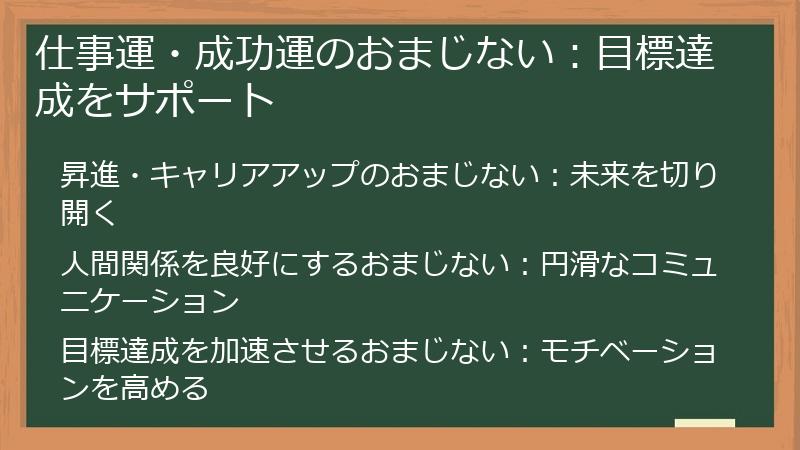 仕事運・成功運のおまじない：目標達成をサポート

昇進・キャリアアップのおまじない：未来を切り開く

人間関係を良好にするおまじない：円滑なコミュニケーション

目標達成を加速させるおまじない：モチベーションを高める